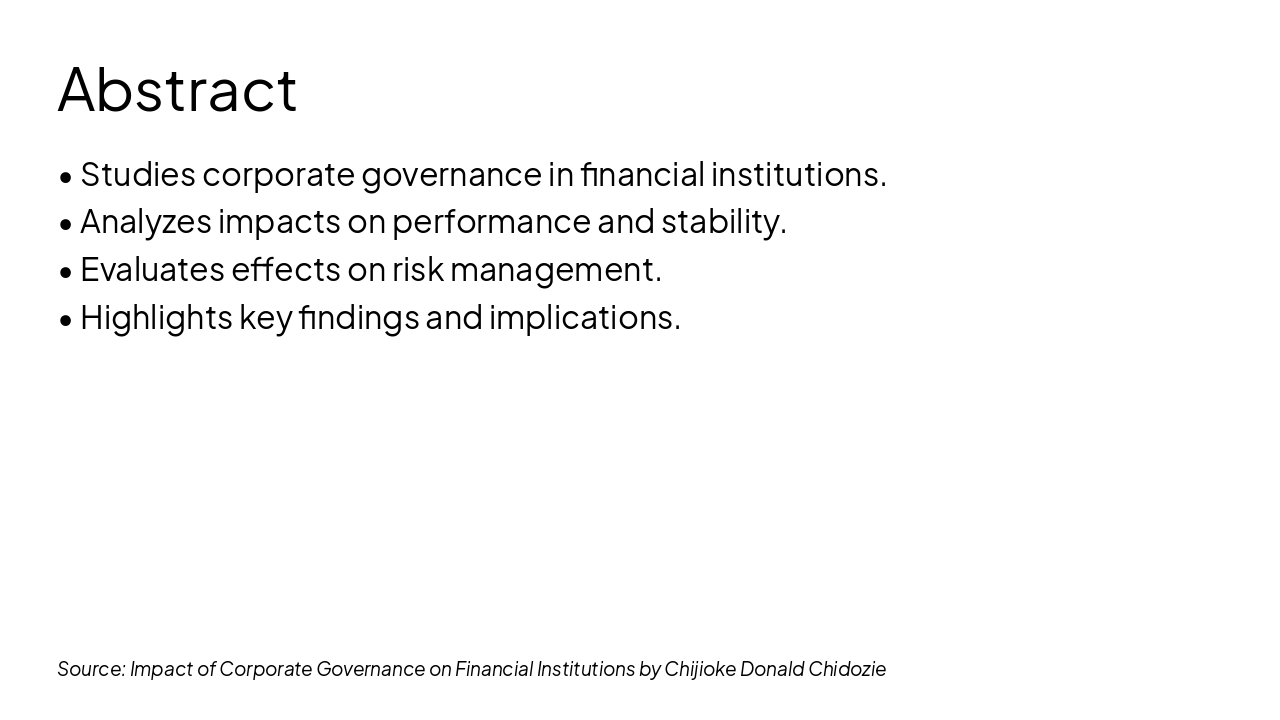 Abstract

• Studies corporate governance in financial institutions.
• Analyzes impacts on performance and stability.
• Evaluates effects on risk management.
• Highlights key findings and implications.

Source: Impact of Corporate Governance on Financial Institutions by Chijioke Donald Chidozie